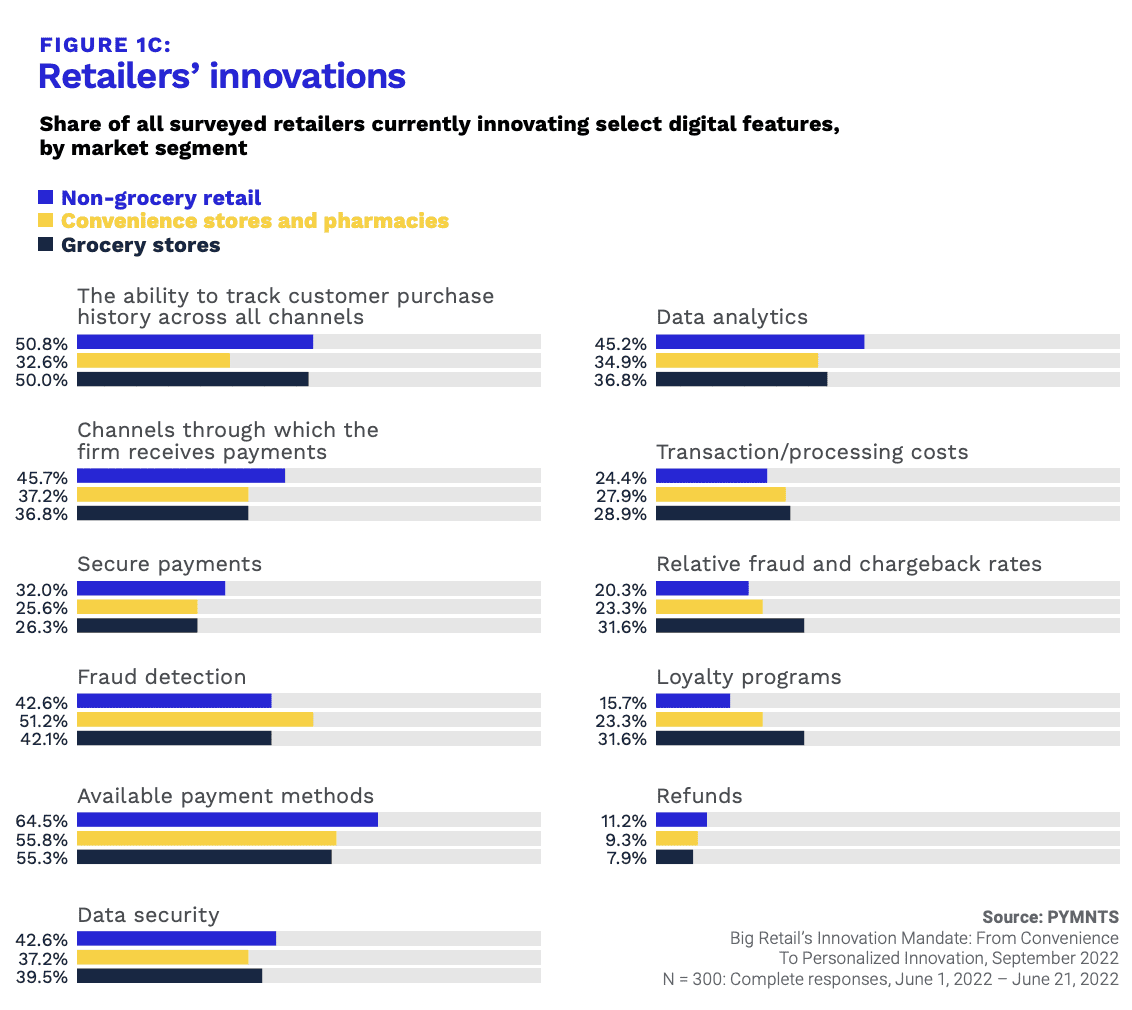 FIGURE 1C:
Retailers' innovations

Share of all surveyed retailers currently innovating select digital features, by market segment

Non-grocery retail
Convenience stores and pharmacies
Grocery stores

The ability to track customer purchase history across all channels
50.8%
32.6%
50.0%

Channels through which the firm receives payments
45.7%
37.2%
36.8%

Secure payments
32.0%
25.6%
26.3%

Fraud detection
42.6%
51.2%
42.1%

Available payment methods
64.5%
55.8%
55.3%

Data security
42.6%
37.2%
39.5%

Data analytics
45.2%
34.9%
36.8%

Transaction/processing costs
24.4%
27.9%
28.9%

Relative fraud and chargeback rates
20.3%
23.3%
31.6%

Loyalty programs
15.7%
23.3%
31.6%

Refunds
11.2%
9.3%
7.9%

Source: PYMNTS
Big Retail's Innovation Mandate: From Convenience To Personalized Innovation, September 2022
N = 300: Complete responses, June 1, 2022 – June 21, 2022